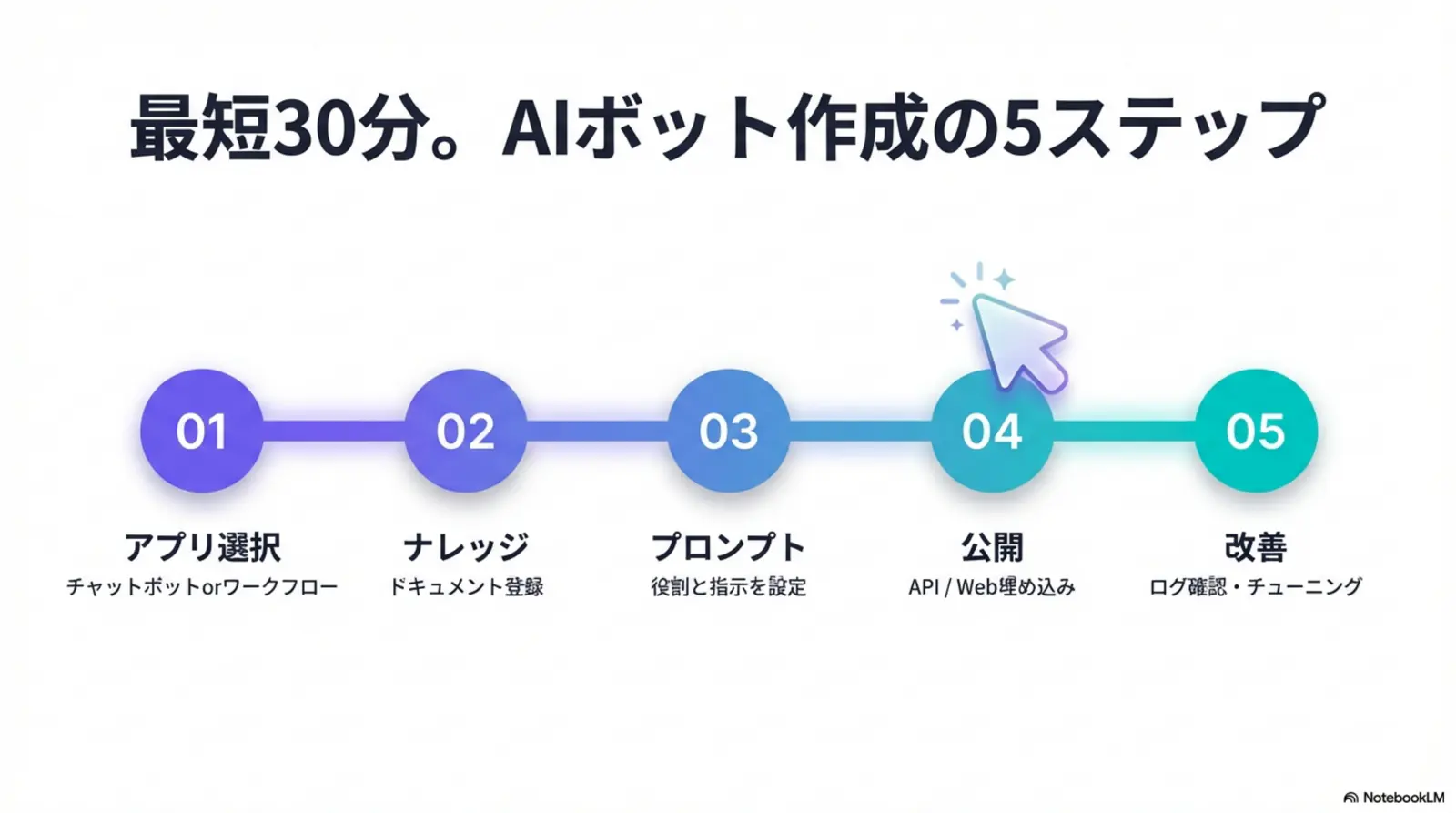 最短30分。AIボット作成の5ステップ

01
アプリ選択
チャットボットorワークフロー

02
ナレッジ
ドキュメント登録

03
プロンプト
役割と指示を設定

04
公開
API / Web埋め込み

05
改善
ログ確認・チューニング

NotebookLM